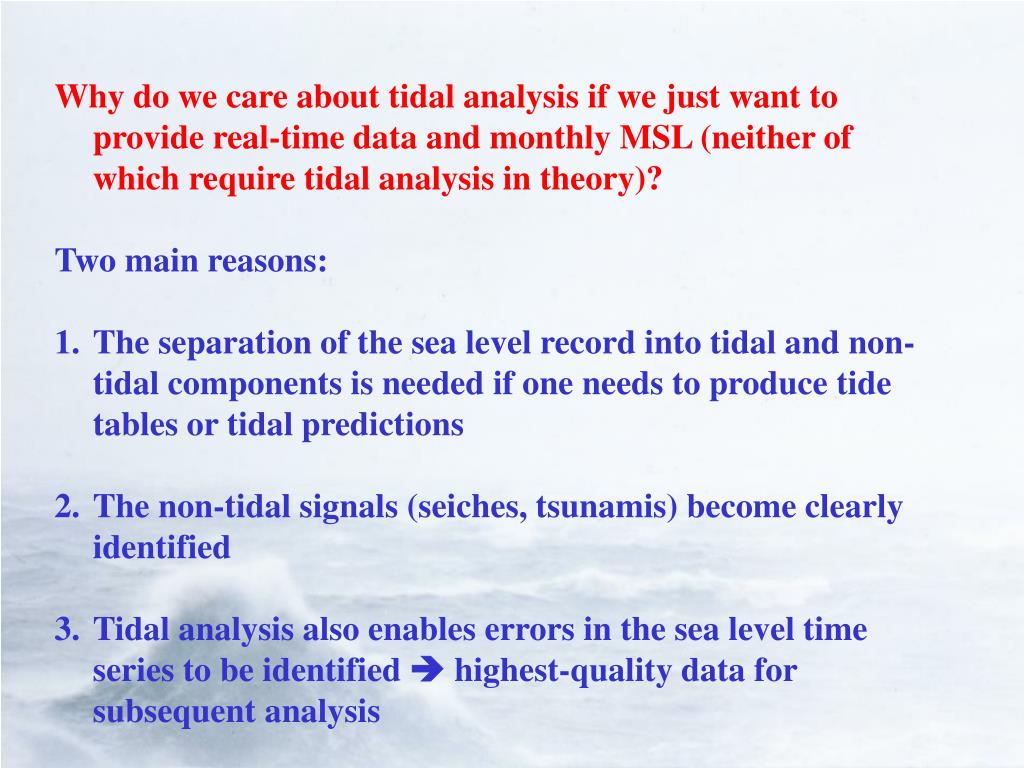 Why do we care about tidal analysis if we just want to provide real-time data and monthly MSL (neither of which require tidal analysis in theory)?

Two main reasons:

1. The separation of the sea level record into tidal and non-tidal components is needed if one needs to produce tide tables or tidal predictions

2. The non-tidal signals (seiches, tsunamis) become clearly identified

3. Tidal analysis also enables errors in the sea level time series to be identified ➔ highest-quality data for subsequent analysis